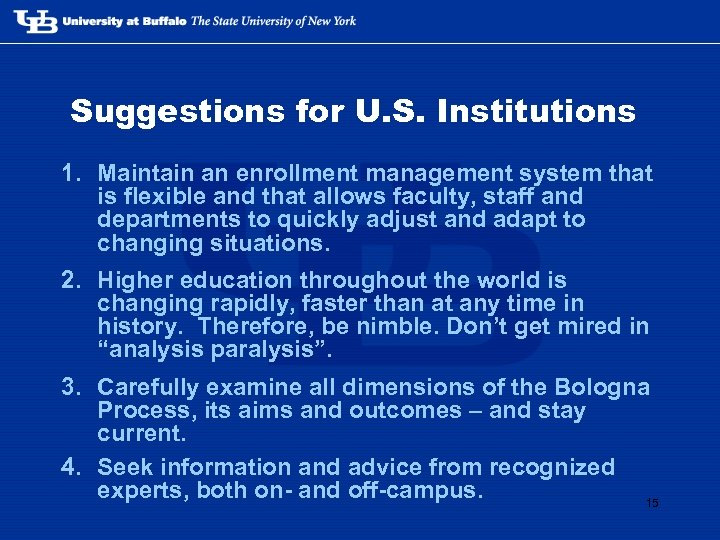 UB University at Buffalo The State University of New York

Suggestions for U.S. Institutions

1. Maintain an enrollment management system that is flexible and that allows faculty, staff and departments to quickly adjust and adapt to changing situations.

2. Higher education throughout the world is changing rapidly, faster than at any time in history. Therefore, be nimble. Don't get mired in "analysis paralysis".

3. Carefully examine all dimensions of the Bologna Process, its aims and outcomes – and stay current.

4. Seek information and advice from recognized experts, both on- and off-campus.

15